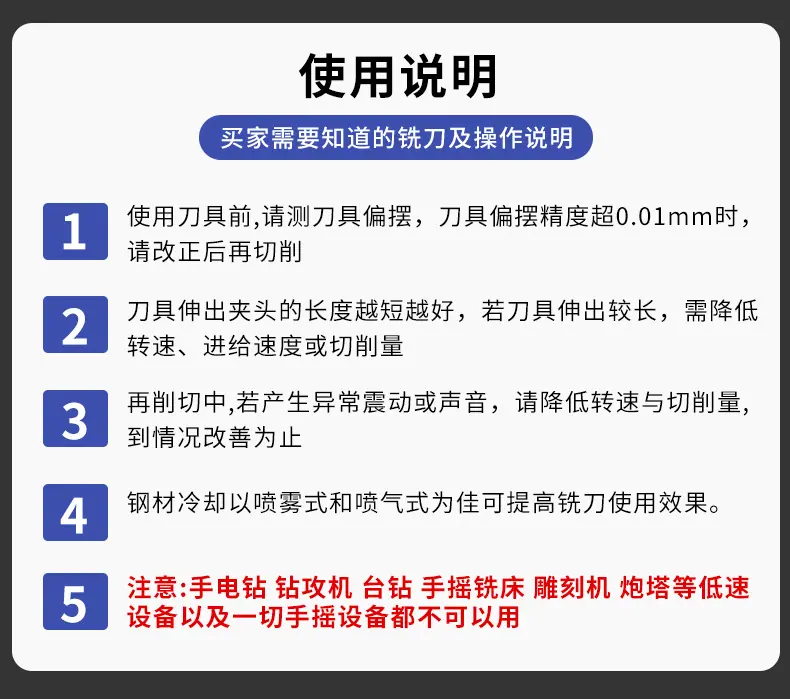 使用说明

买家需要知道的铣刀及操作说明

1
使用刀具前,请测刀具偏摆，刀具偏摆精度超0.01mm时，请改正后再切削

2
刀具伸出夹头的长度越短越好，若刀具伸出较长，需降低转速、进给速度或切削量

3
再削切中,若产生异常震动或声音，请降低转速与切削量，到情况改善为止

4
钢材冷却以喷雾式和喷气式为佳可提高铣刀使用效果。

5
注意:手电钻 钻攻机 台钻 手摇铣床 雕刻机 炮塔等低速设备以及一切手摇设备都不可以用